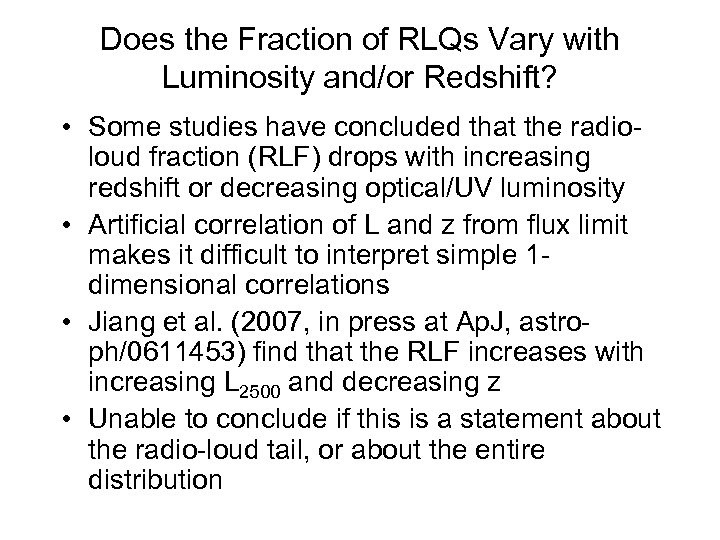 Does the Fraction of RLQs Vary with Luminosity and/or Redshift?

• Some studies have concluded that the radio-loud fraction (RLF) drops with increasing redshift or decreasing optical/UV luminosity

• Artificial correlation of L and z from flux limit makes it difficult to interpret simple 1-dimensional correlations

• Jiang et al. (2007, in press at ApJ, astro-ph/0611453) find that the RLF increases with increasing $L_{2500}$ and decreasing z

• Unable to conclude if this is a statement about the radio-loud tail, or about the entire distribution